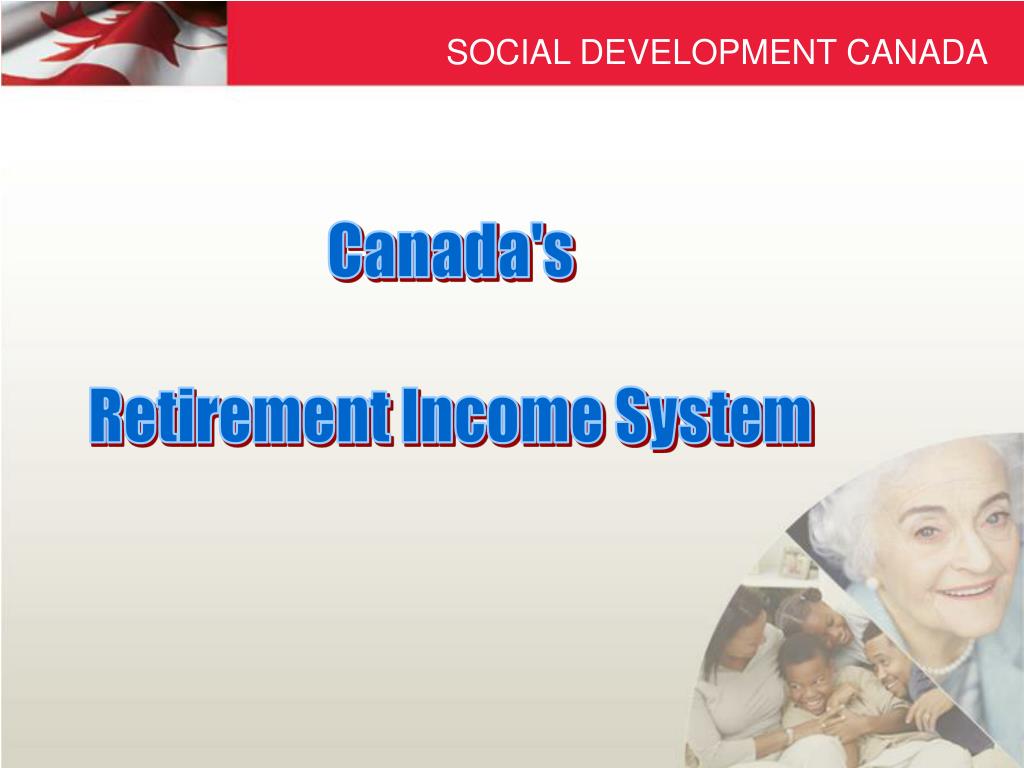 SOCIAL DEVELOPMENT CANADA

Canada's

Retirement Income System